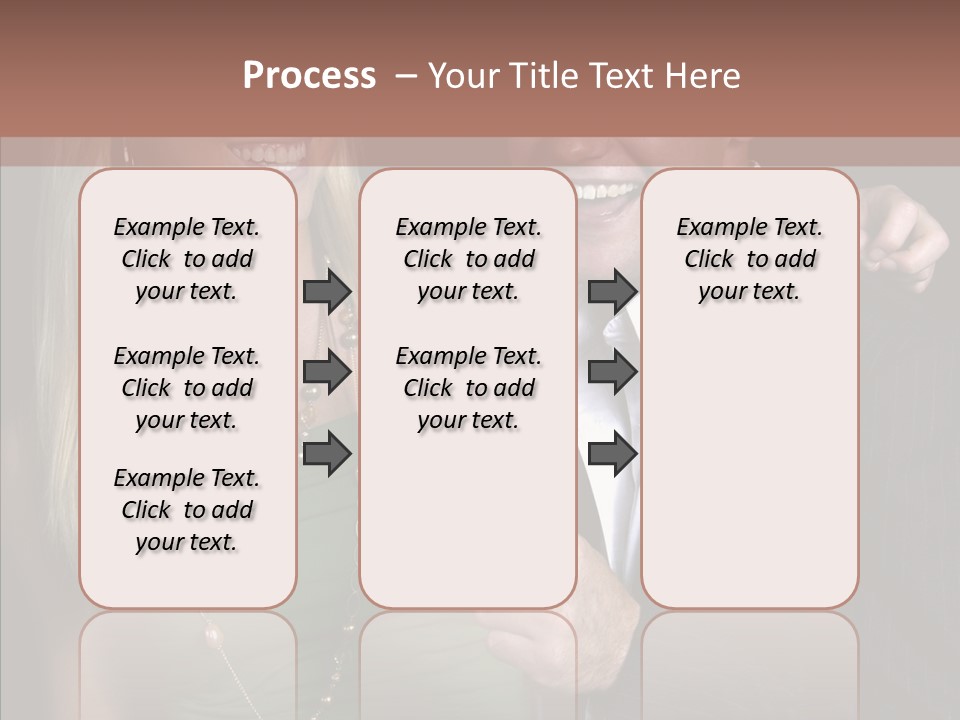 Process – Your Title Text Here

Example Text. Click to add your text.

Example Text. Click to add your text.

Example Text. Click to add your text.

Example Text. Click to add your text.

Example Text. Click to add your text.

Example Text. Click to add your text.